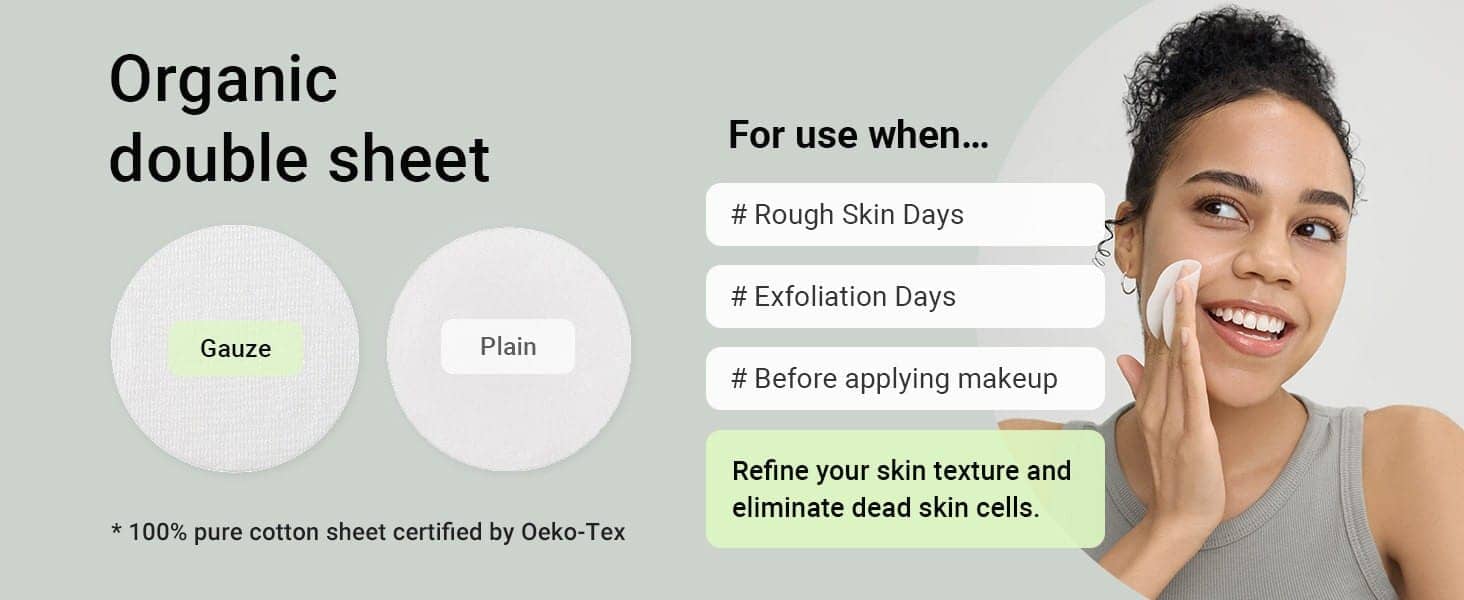 Organic double sheet

Gauze

Plain

* 100% pure cotton sheet certified by Oeko-Tex

For use when...

# Rough Skin Days

# Exfoliation Days

# Before applying makeup

Refine your skin texture and eliminate dead skin cells.